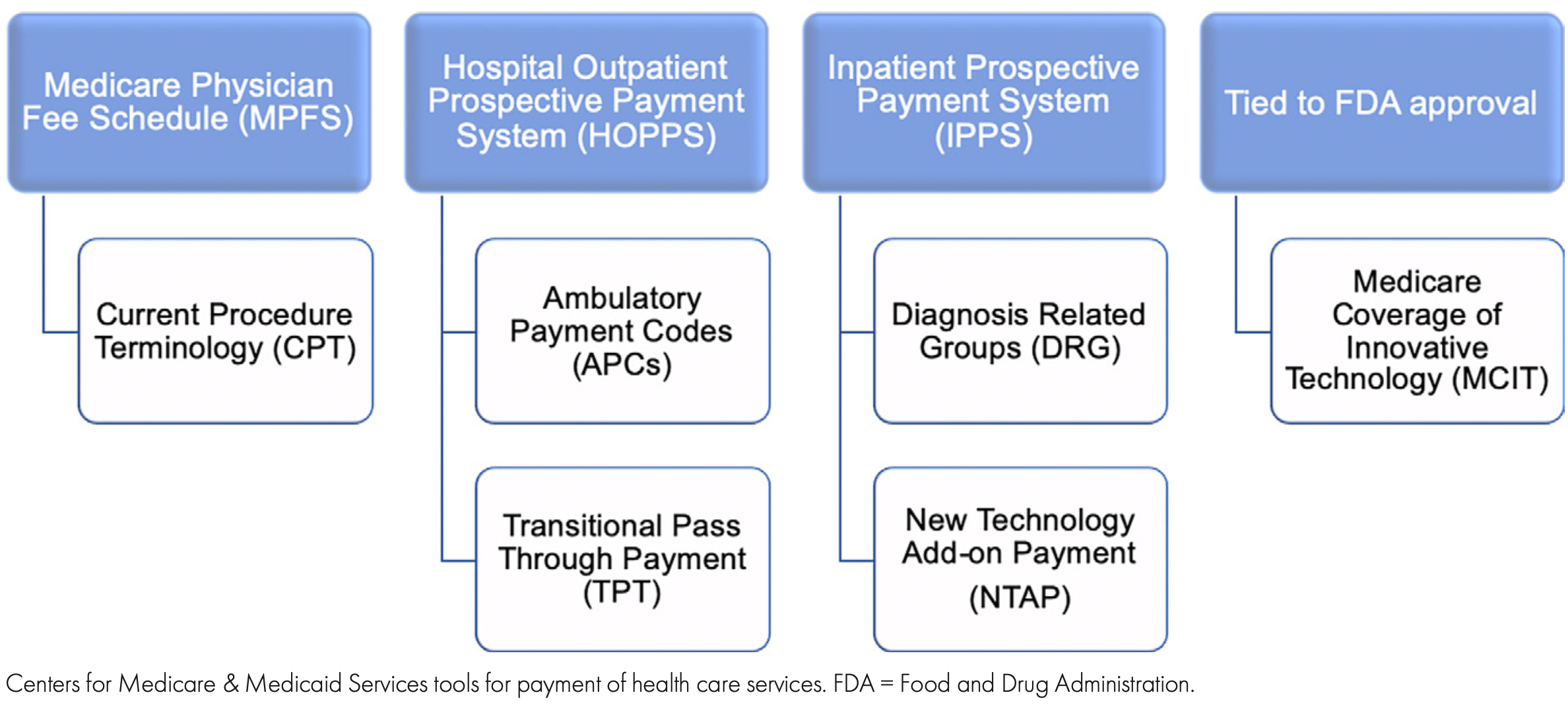 Medicare Physician Fee Schedule (MPFS)

Current Procedure Terminology (CPT)

Hospital Outpatient Prospective Payment System (HOPPS)

Ambulatory Payment Codes (APCs)

Transitional Pass Through Payment (TPT)

Inpatient Prospective Payment System (IPPS)

Diagnosis Related Groups (DRG)

New Technology Add-on Payment (NTAP)

Tied to FDA approval

Medicare Coverage of Innovative Technology (MCIT)

Centers for Medicare & Medicaid Services tools for payment of health care services. FDA = Food and Drug Administration.